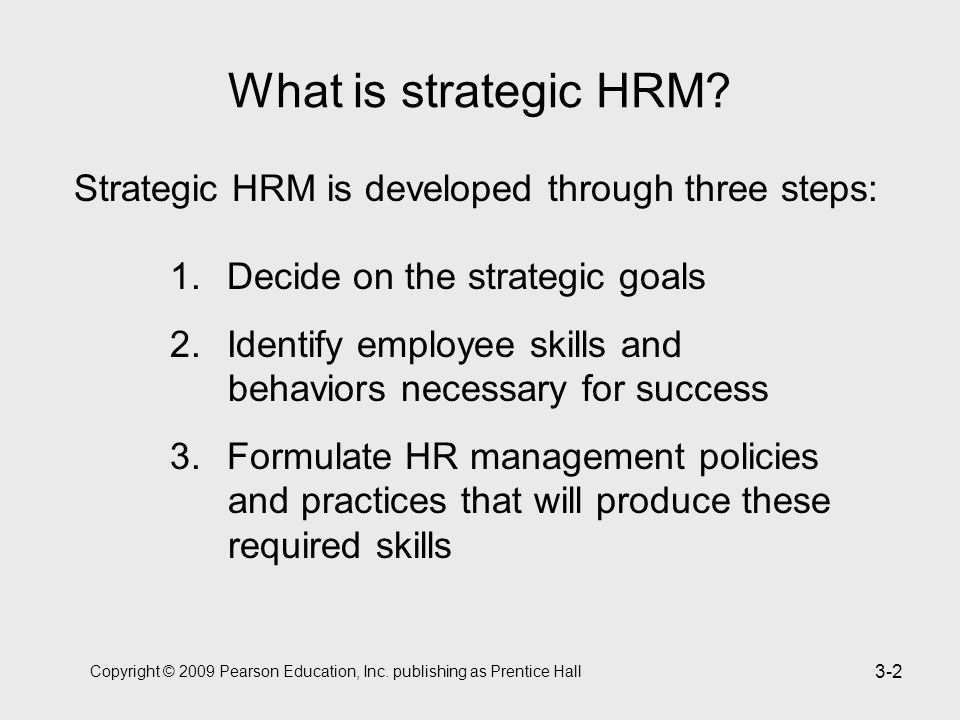 What is strategic HRM?

Strategic HRM is developed through three steps:

1. Decide on the strategic goals
2. Identify employee skills and behaviors necessary for success
3. Formulate HR management policies and practices that will produce these required skills

Copyright © 2009 Pearson Education, Inc. publishing as Prentice Hall

3-2